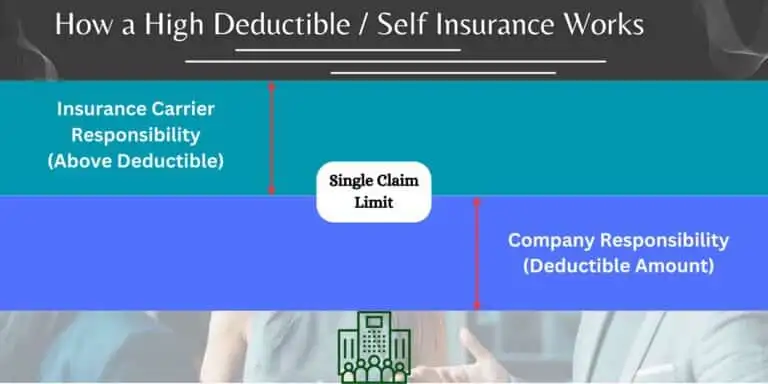 How a High Deductible / Self Insurance Works

Insurance Carrier Responsibility (Above Deductible)

Single Claim Limit

Company Responsibility (Deductible Amount)